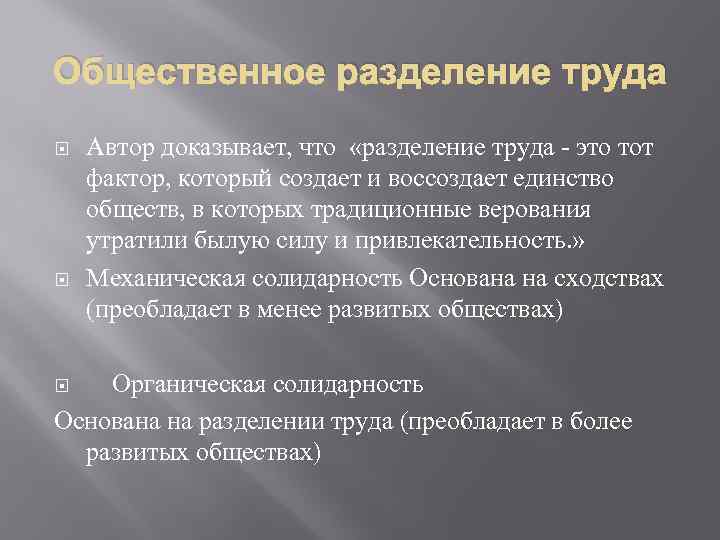 Общественное разделение труда

Автор доказывает, что «разделение труда - это тот фактор, который создает и воссоздает единство обществ, в которых традиционные верования утратили былую силу и привлекательность.»

Механическая солидарность Основана на сходствах (преобладает в менее развитых обществах)

Органическая солидарность
Основана на разделении труда (преобладает в более развитых обществах)